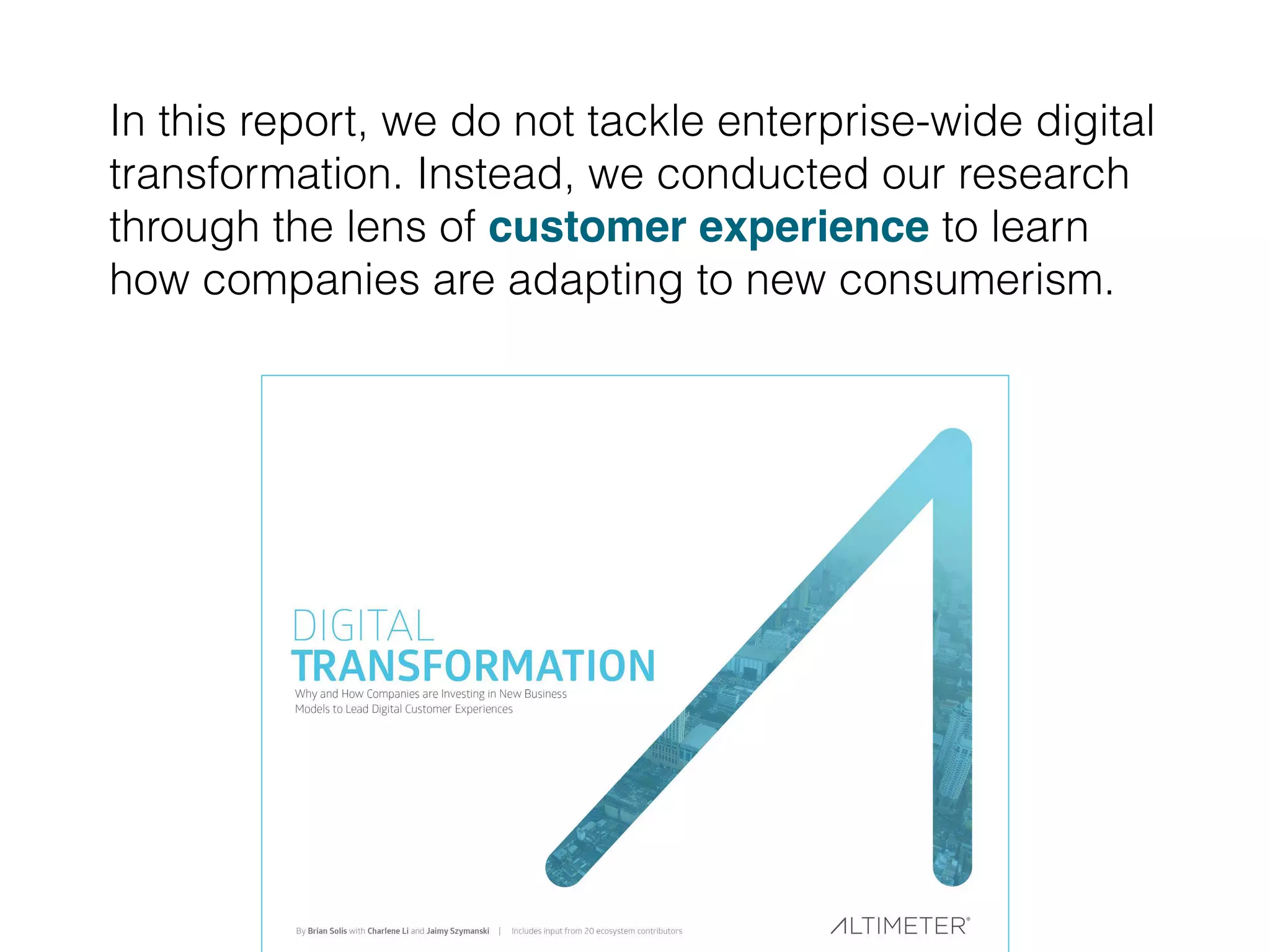 In this report, we do not tackle enterprise-wide digital transformation. Instead, we conducted our research through the lens of customer experience to learn how companies are adapting to new consumerism.

DIGITAL
TRANSFORMATION
Why and How Companies are Investing in New Business Models to Lead Digital Customer Experiences

By Brian Solis with Charlene Li and Jaimy Szymanski | Includes input from 20 ecosystem contributors

ALTIMETER®